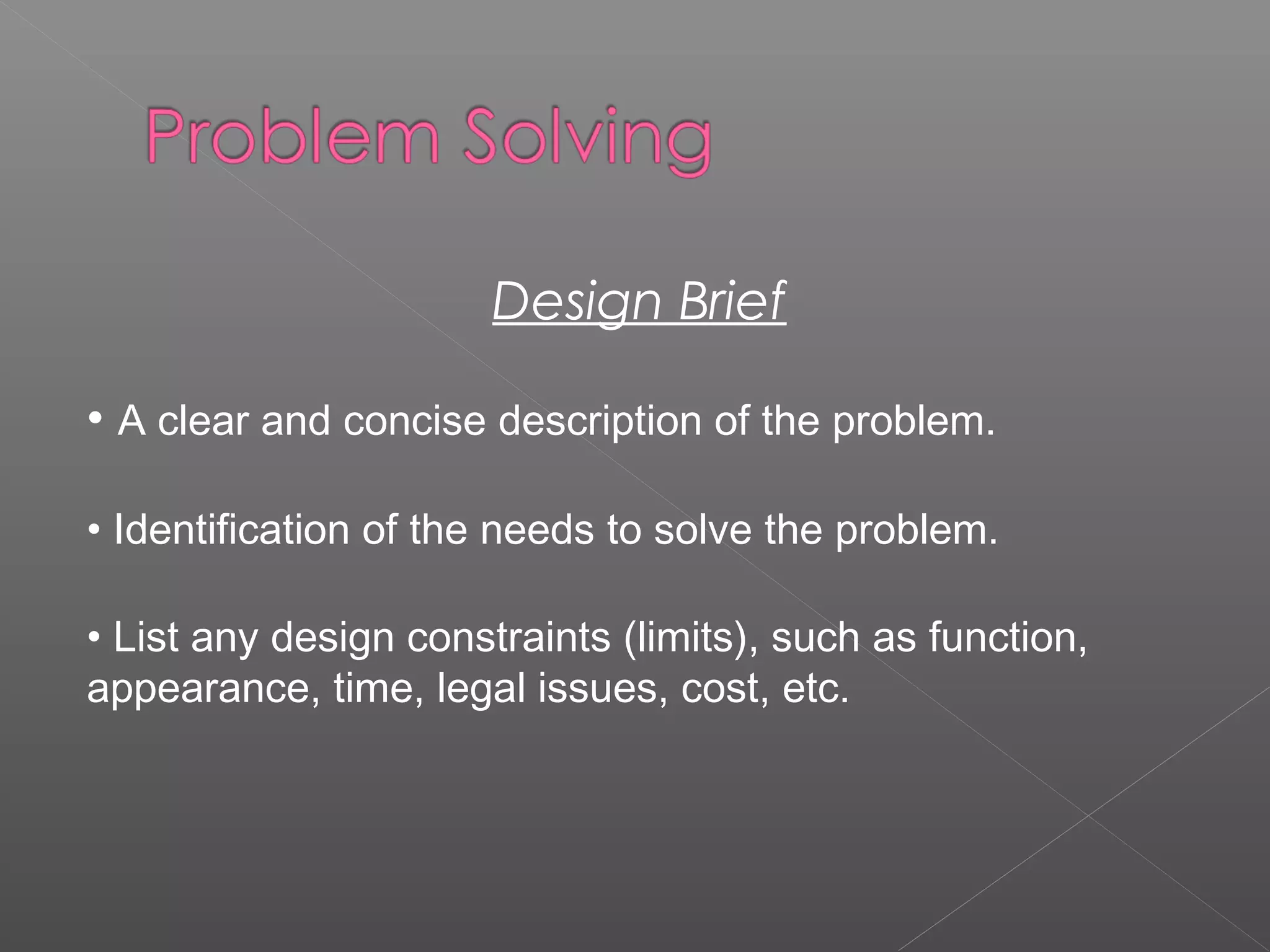 Problem Solving

Design Brief

• A clear and concise description of the problem.

• Identification of the needs to solve the problem.

• List any design constraints (limits), such as function, appearance, time, legal issues, cost, etc.